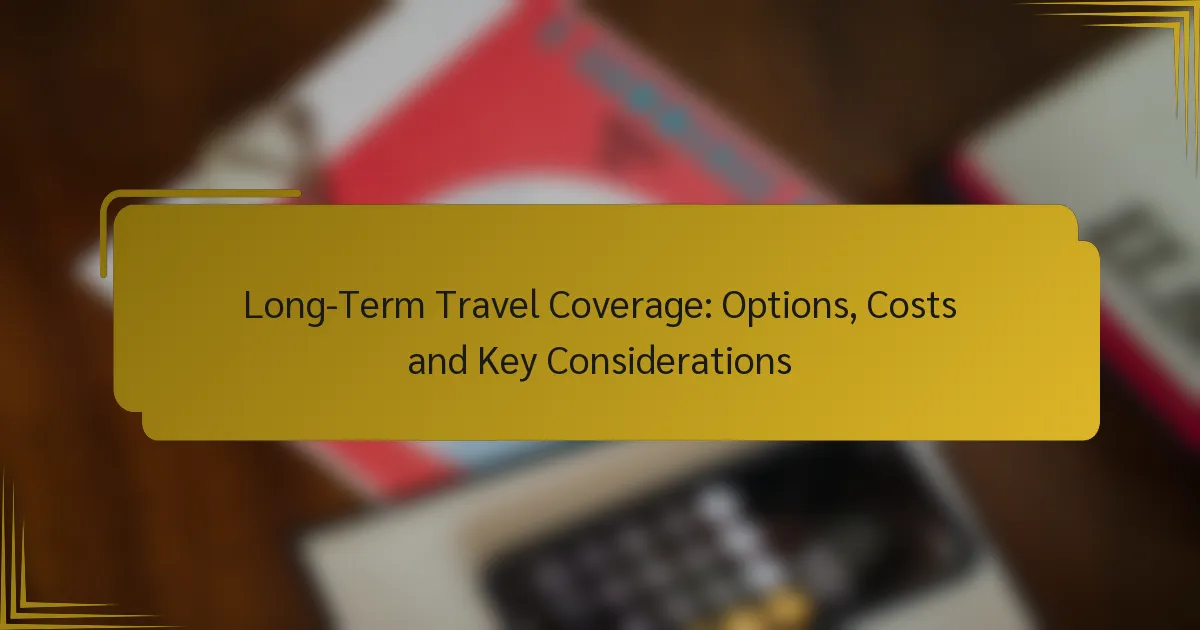 Long-Term Travel Coverage: Options, Costs and Key Considerations